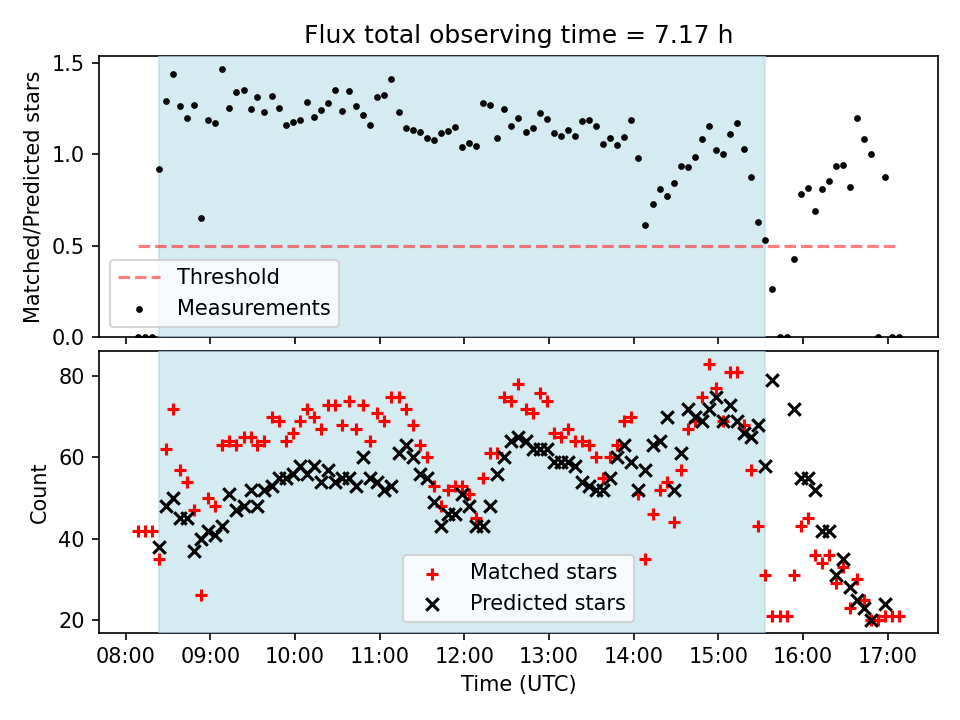 Flux total observing time = 7.17 h

Matched/Predicted stars

1.5
1.0
0.5
0.0

Threshold
Measurements

Count

80
60
40
20

Matched stars
Predicted stars

08:00
09:00
10:00
11:00
12:00
13:00
14:00
15:00
16:00
17:00

Time (UTC)